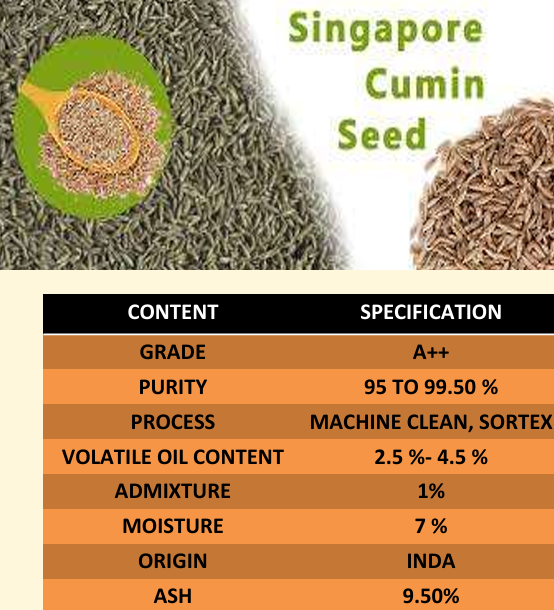 Singapore Cumin Seed

| CONTENT | SPECIFICATION |
|---|---|
| GRADE | A++ |
| PURITY | 95 TO 99.50 % |
| PROCESS | MACHINE CLEAN, SORTEX |
| VOLATILE OIL CONTENT | 2.5 %- 4.5 % |
| ADMIXTURE | 1% |
| MOISTURE | 7 % |
| ORIGIN | INDA |
| ASH | 9.50% |